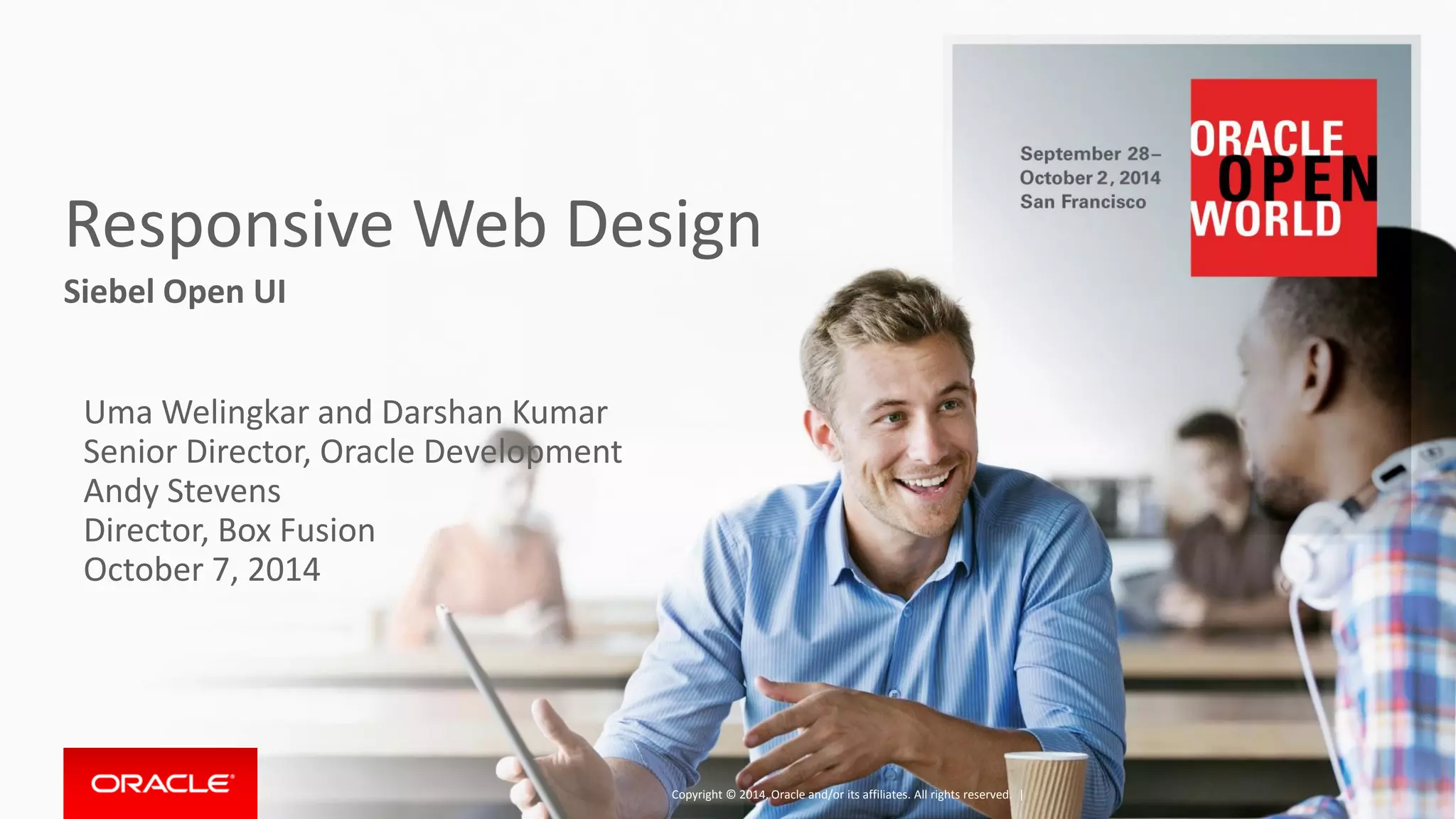 September 28–
October 2, 2014
San Francisco

ORACLE
OPEN
WORLD

Responsive Web Design

Siebel Open UI

Uma Welingkar and Darshan Kumar
Senior Director, Oracle Development
Andy Stevens
Director, Box Fusion
October 7, 2014

ORACLE

Copyright © 2014, Oracle and/or its affiliates. All rights reserved. |